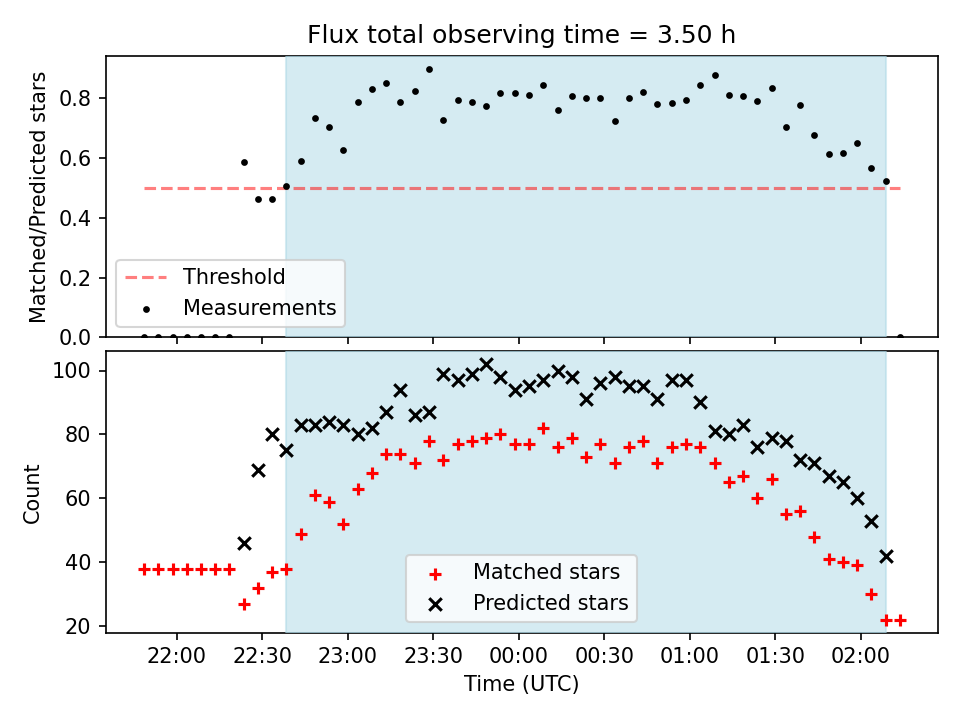 Flux total observing time = 3.50 h

Matched/Predicted stars

0.8
0.6
0.4
0.2
0.0

Threshold
Measurements

Count

100
80
60
40
20

Matched stars
Predicted stars

22:00
22:30
23:00
23:30
00:00
00:30
01:00
01:30
02:00

Time (UTC)